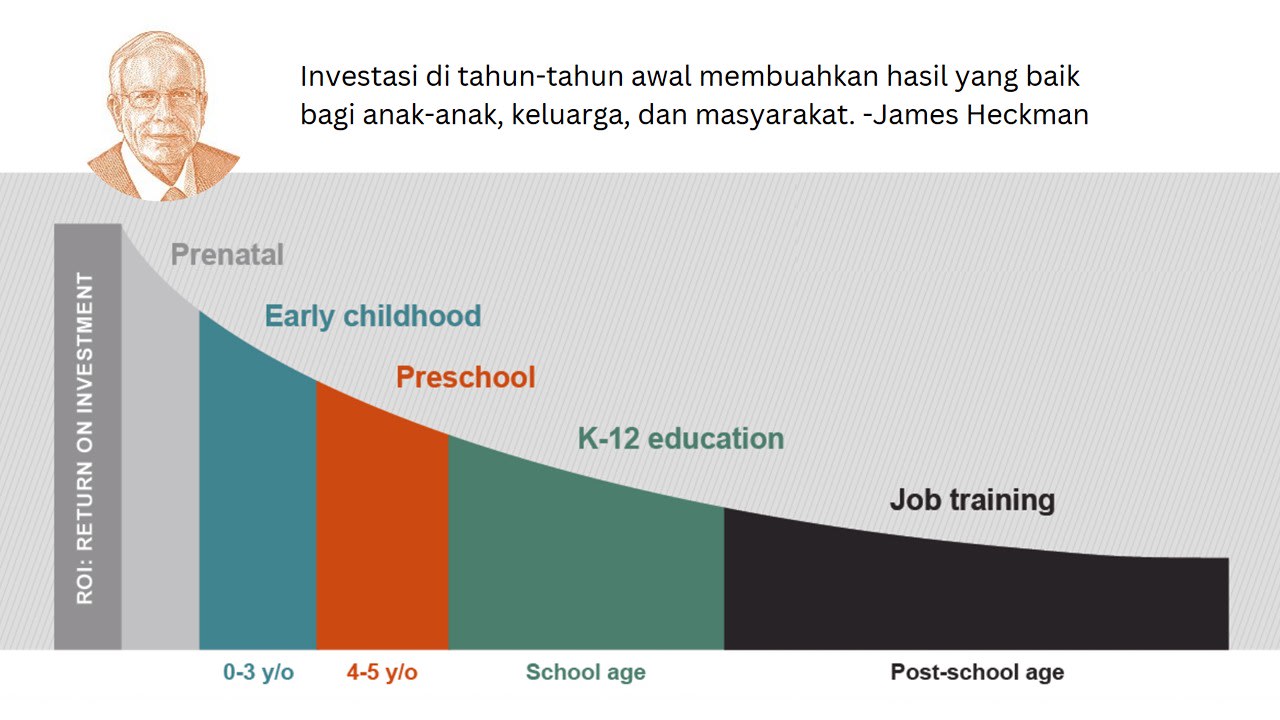 Investasi di tahun-tahun awal membuahkan hasil yang baik bagi anak-anak, keluarga, dan masyarakat. -James Heckman

ROI: RETURN ON INVESTMENT

Prenatal

Early childhood

Preschool

K-12 education

Job training

0-3 y/o

4-5 y/o

School age

Post-school age